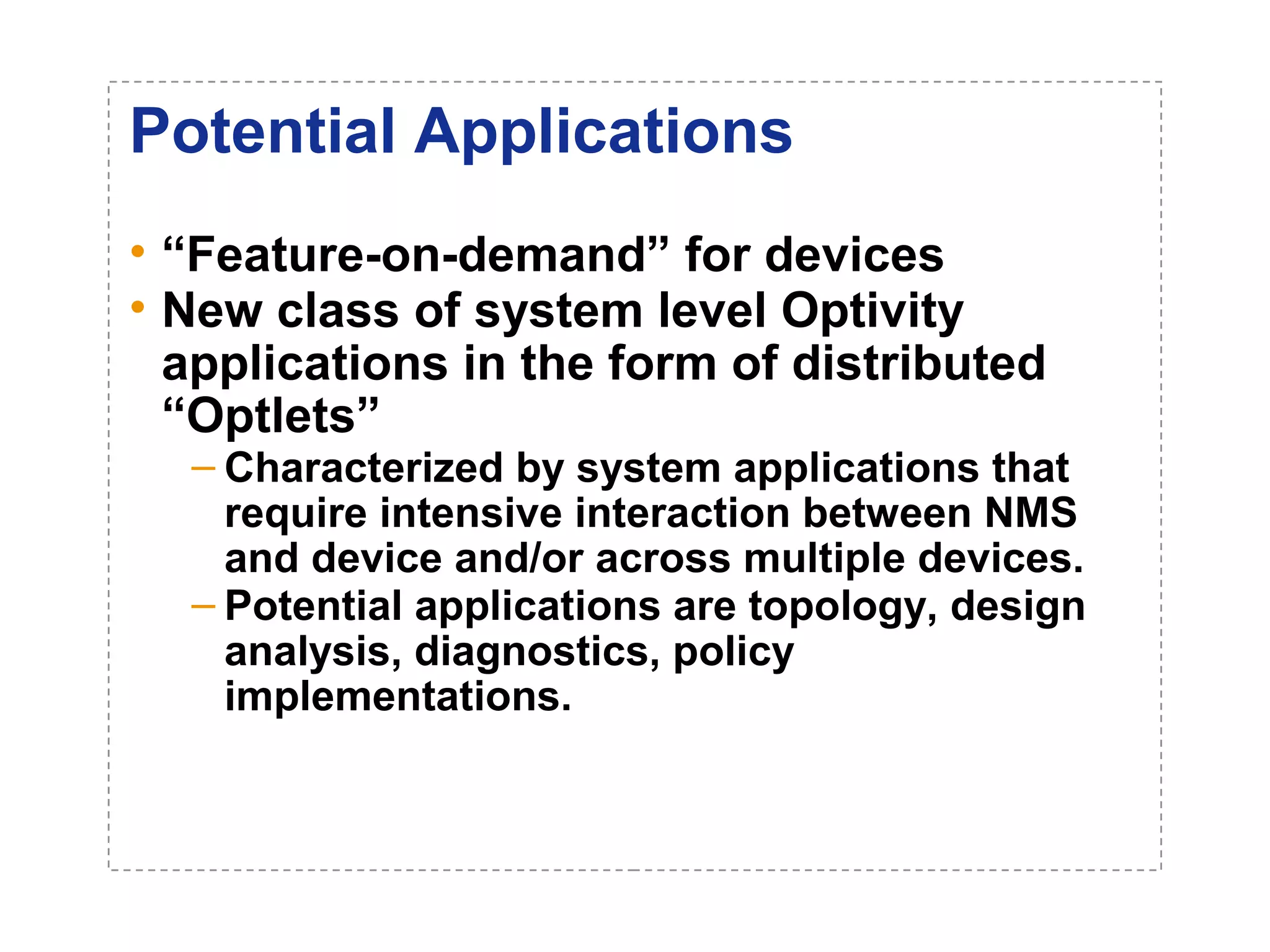 Potential Applications

• “Feature-on-demand” for devices
• New class of system level Optivity applications in the form of distributed “Optlets”
– Characterized by system applications that require intensive interaction between NMS and device and/or across multiple devices.
– Potential applications are topology, design analysis, diagnostics, policy implementations.